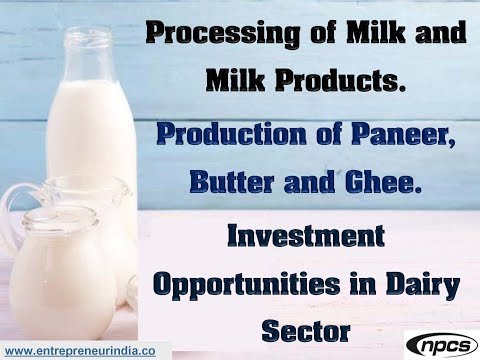 Processing of Milk and Milk Products.

Production of Paneer, Butter and Ghee.

Investment Opportunities in Dairy Sector

www.entrepreneurindia.co

npcs